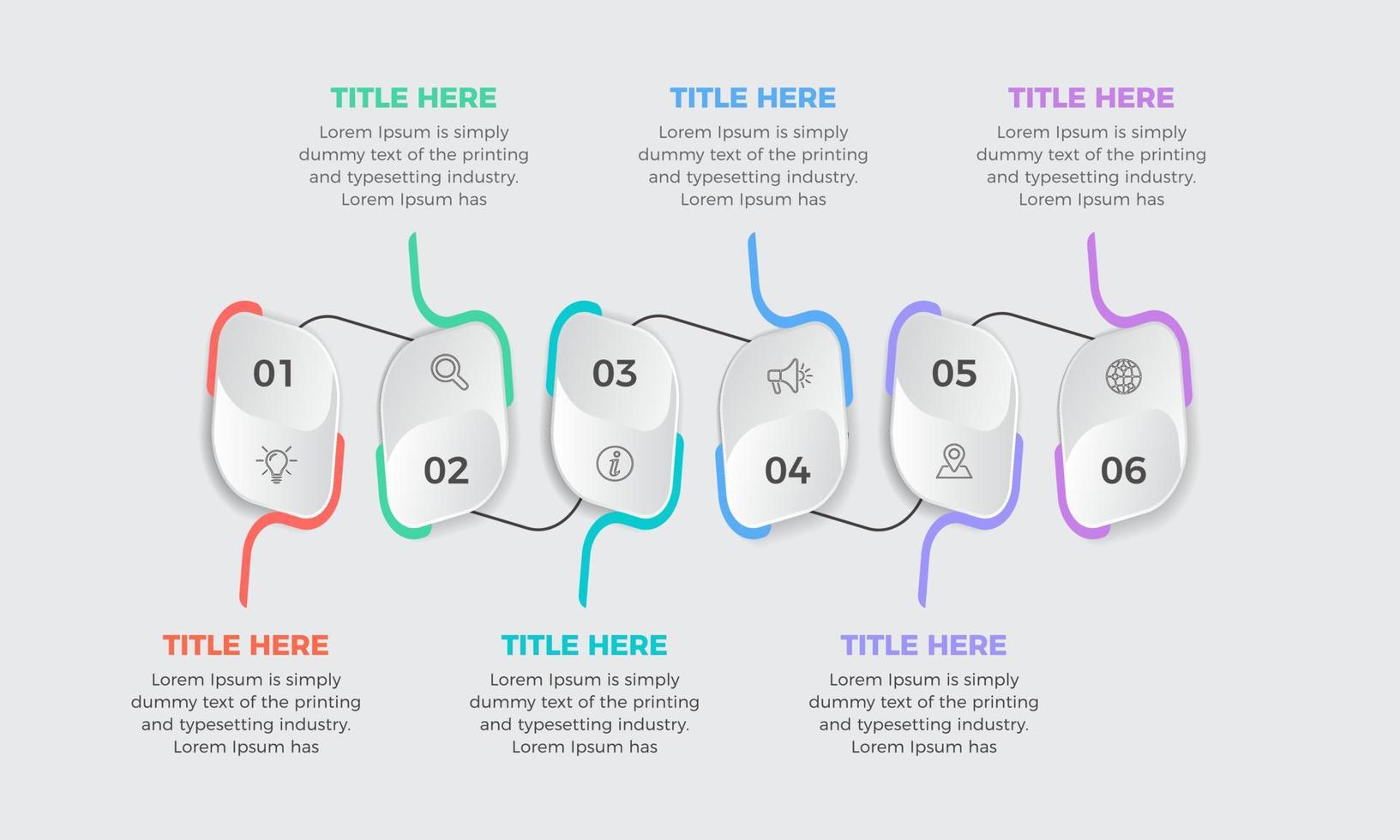 TITLE HERE
Lorem Ipsum is simply dummy text of the printing and typesetting industry. Lorem Ipsum has

TITLE HERE
Lorem Ipsum is simply dummy text of the printing and typesetting industry. Lorem Ipsum has

TITLE HERE
Lorem Ipsum is simply dummy text of the printing and typesetting industry. Lorem Ipsum has

01

02

03

04

05

06

TITLE HERE
Lorem Ipsum is simply dummy text of the printing and typesetting industry. Lorem Ipsum has

TITLE HERE
Lorem Ipsum is simply dummy text of the printing and typesetting industry. Lorem Ipsum has

TITLE HERE
Lorem Ipsum is simply dummy text of the printing and typesetting industry. Lorem Ipsum has